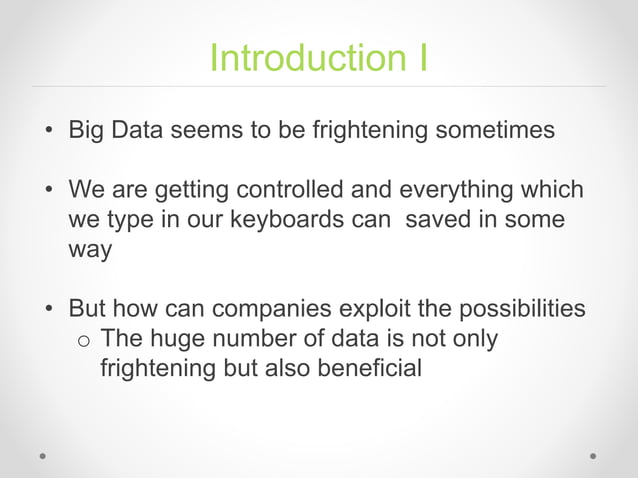 Introduction I

• Big Data seems to be frightening sometimes

• We are getting controlled and everything which we type in our keyboards can saved in some way

• But how can companies exploit the possibilities
  o The huge number of data is not only frightening but also beneficial